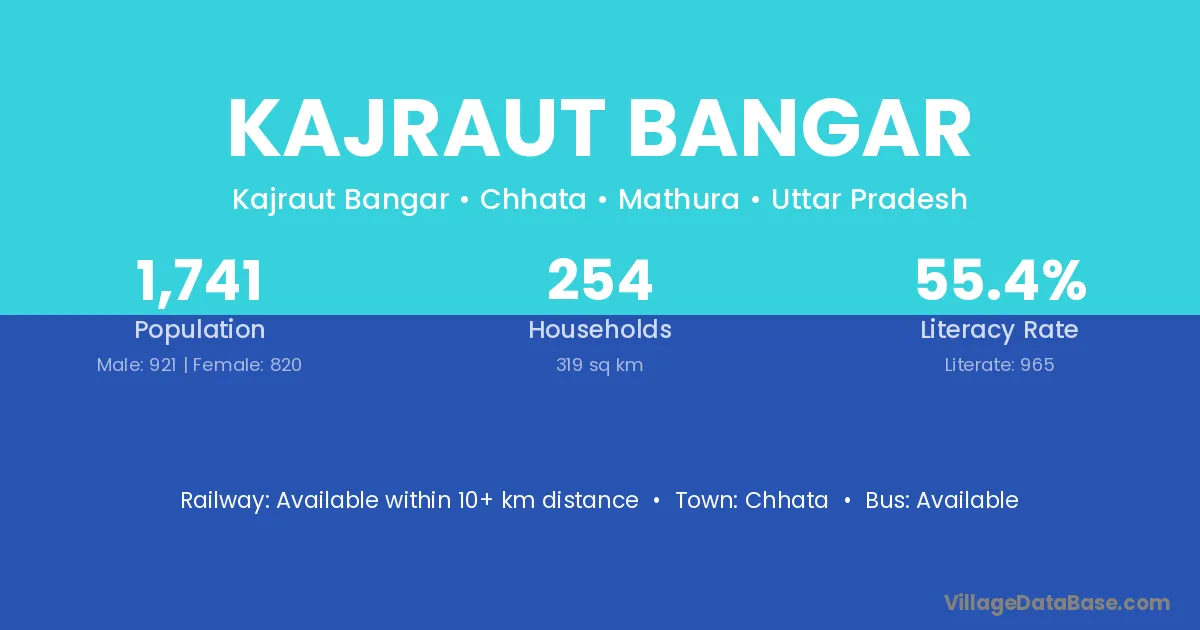 KAJRAUT BANGAR

Kajraut Bangar • Chhata • Mathura • Uttar Pradesh

1,741
Population
Male: 921 | Female: 820

254
Households
319 sq km

55.4%
Literacy Rate
Literate: 965

Railway: Available within 10+ km distance • Town: Chhata • Bus: Available

VillageDataBase.com